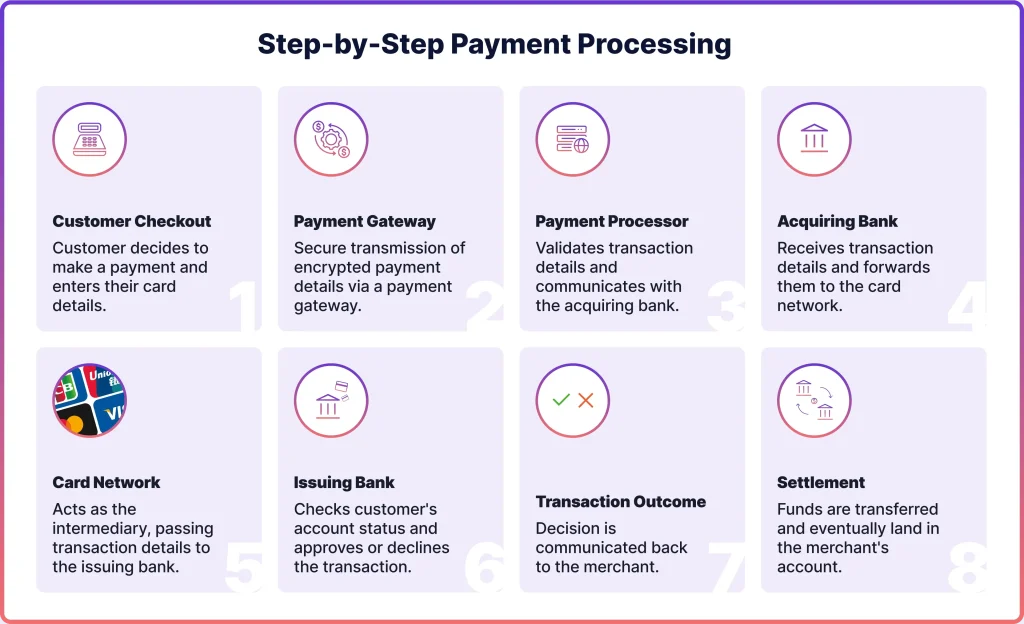 Step-by-Step Payment Processing

Customer Checkout
Customer decides to make a payment and enters their card details.
1

Payment Gateway
Secure transmission of encrypted payment details via a payment gateway.
2

Payment Processor
Validates transaction details and communicates with the acquiring bank.
3

Acquiring Bank
Receives transaction details and forwards them to the card network.
4

Card Network
Acts as the intermediary, passing transaction details to the issuing bank.
5

Issuing Bank
Checks customer's account status and approves or declines the transaction.
6

Transaction Outcome
Decision is communicated back to the merchant.
7

Settlement
Funds are transferred and eventually land in the merchant's account.
8